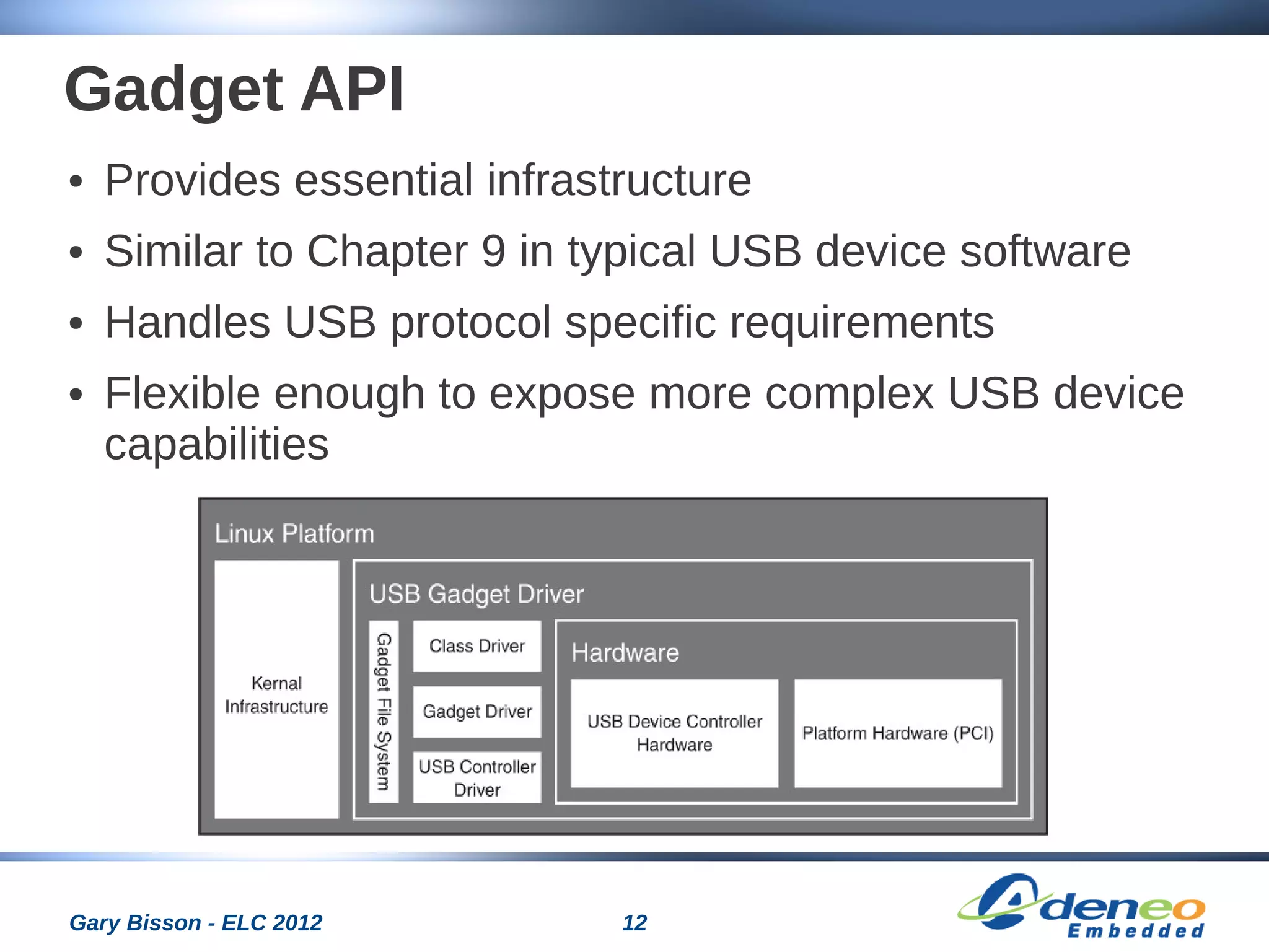 Gadget API

• Provides essential infrastructure
• Similar to Chapter 9 in typical USB device software
• Handles USB protocol specific requirements
• Flexible enough to expose more complex USB device capabilities

Linux Platform

Kernal Infrastructure

USB Gadget Driver

Gadget File System

Class Driver

Gadget Driver

USB Controller Driver

Hardware

USB Device Controller Hardware

Platform Hardware (PCI)

Gary Bisson - ELC 2012

12

Adeneo Embedded